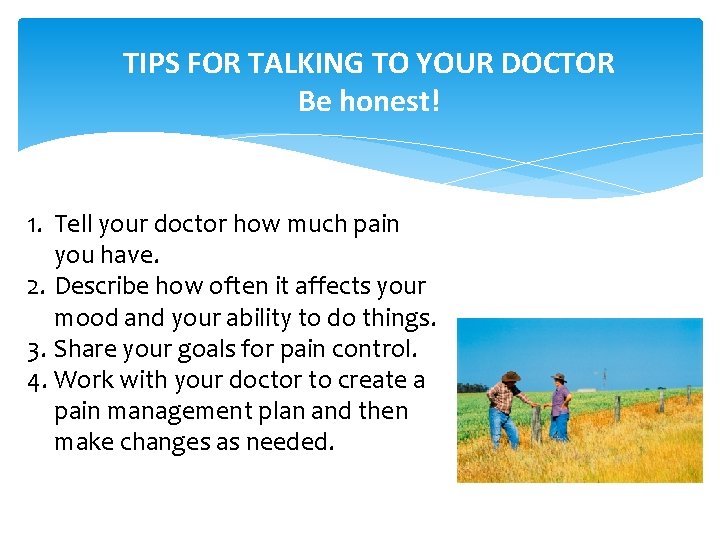 TIPS FOR TALKING TO YOUR DOCTOR
Be honest!

1. Tell your doctor how much pain you have.
2. Describe how often it affects your mood and your ability to do things.
3. Share your goals for pain control.
4. Work with your doctor to create a pain management plan and then make changes as needed.